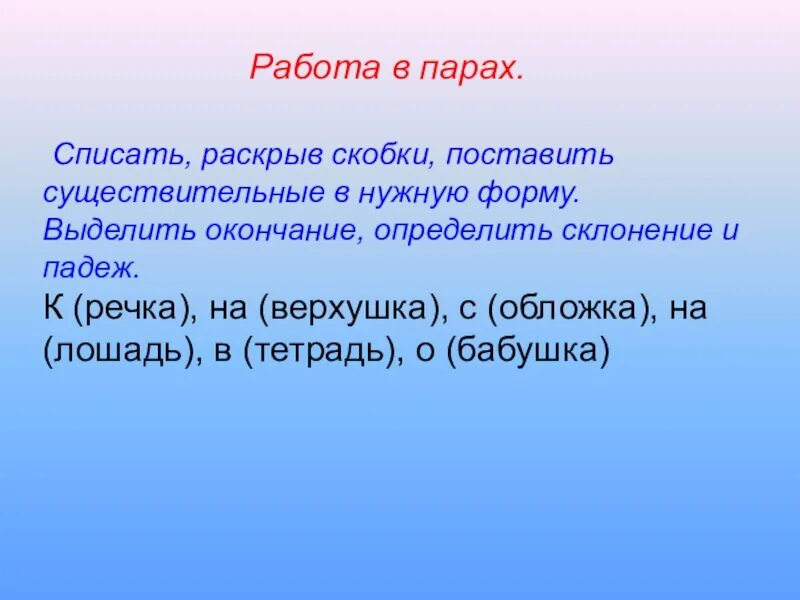 Работа в парах.

Списать, раскрыв скобки, поставить существительные в нужную форму. Выделить окончание, определить склонение и падеж.

К (речка), на (верхушка), с (обложка), на (лошадь), в (тетрадь), о (бабушка)